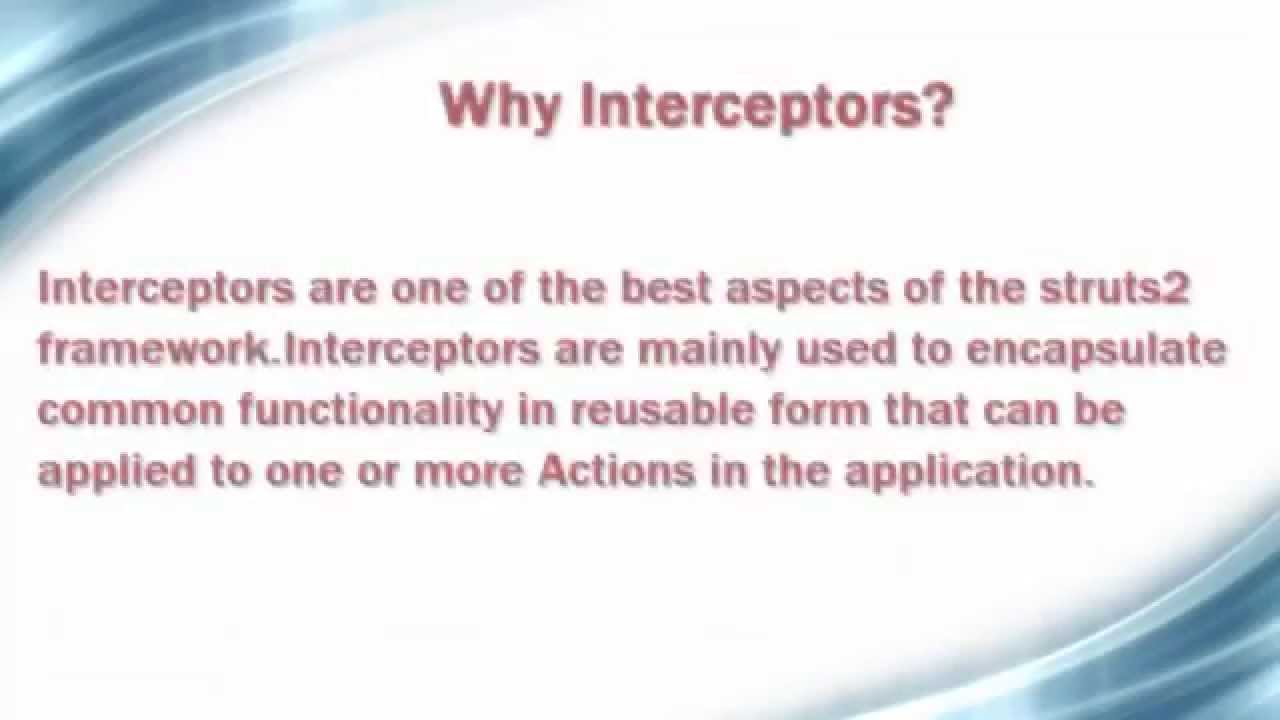 Why Interceptors?

Interceptors are one of the best aspects of the struts2 framework.Interceptors are mainly used to encapsulate common functionality in reusable form that can be applied to one or more Actions in the application.